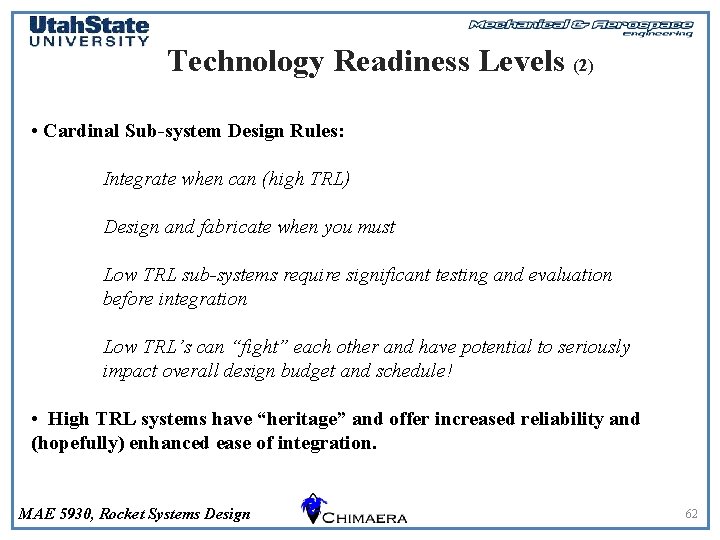 UtahState UNIVERSITY

Mechanical & Aerospace engineering

Technology Readiness Levels (2)

• Cardinal Sub-system Design Rules:

Integrate when can (high TRL)

Design and fabricate when you must

Low TRL sub-systems require significant testing and evaluation before integration

Low TRL's can "fight" each other and have potential to seriously impact overall design budget and schedule!

• High TRL systems have "heritage" and offer increased reliability and (hopefully) enhanced ease of integration.

MAE 5930, Rocket Systems Design

CHIMAERA

62